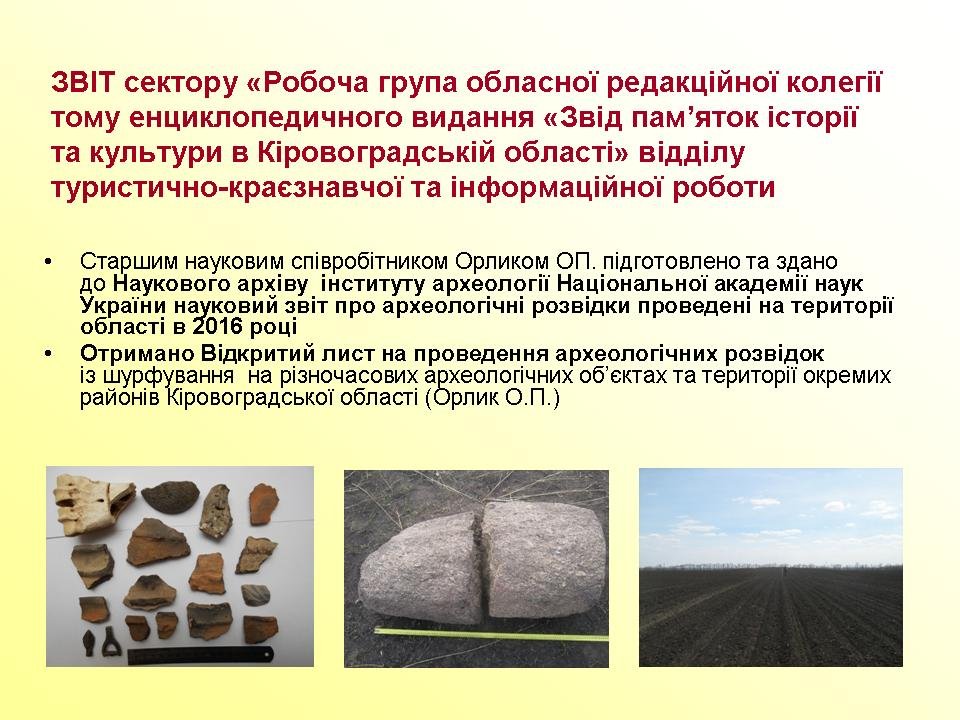 ЗВІТ сектору «Робоча група обласної редакційної колегії тому енциклопедичного видання «Звід пам'яток історії та культури в Кіровоградській області» відділу туристично-краєзнавчої та інформаційної роботи

• Старшим науковим співробітником Орликом ОП. підготовлено та здано до Наукового архіву інституту археології Національної академії наук України науковий звіт про археологічні розвідки проведені на території області в 2016 році

• Отримано Відкритий лист на проведення археологічних розвідок із шурфування на різночасових археологічних об'єктах та території окремих районів Кіровоградської області (Орлик О.П.)